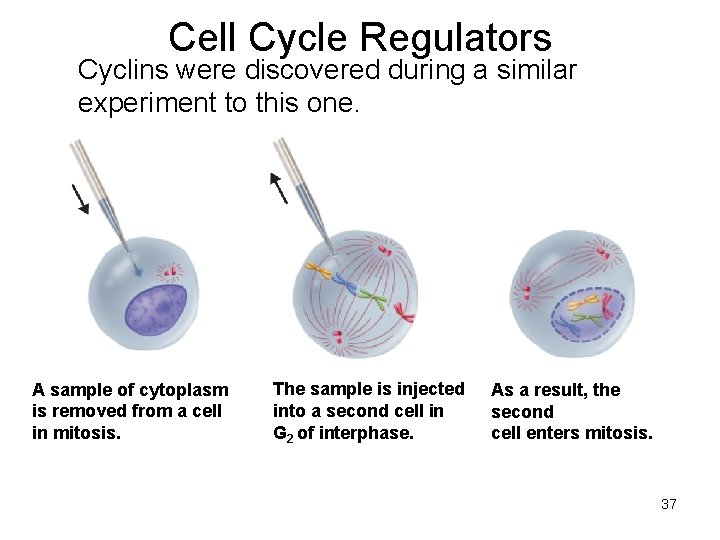 Cell Cycle Regulators

Cyclins were discovered during a similar experiment to this one.

A sample of cytoplasm is removed from a cell in mitosis.

The sample is injected into a second cell in $G_2$ of interphase.

As a result, the second cell enters mitosis.

37